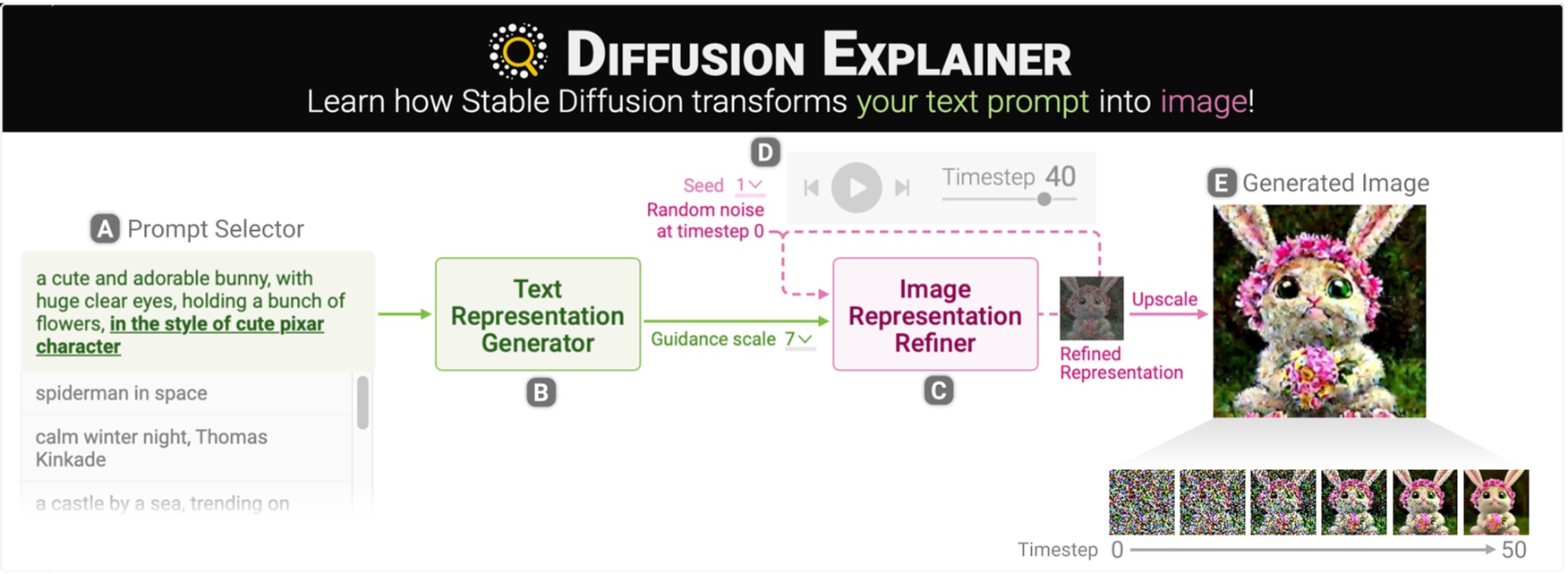 DIFFUSION EXPLAINER
Learn how Stable Diffusion transforms your text prompt into image!

A Prompt Selector

a cute and adorable bunny, with huge clear eyes, holding a bunch of flowers, in the style of cute pixar character

spiderman in space

calm winter night, Thomas Kinkade

a castle by a sea, trending on

Text Representation Generator

B

Guidance scale 7

D

Seed 1

Random noise at timestep 0

Timestep 40

Image Representation Refiner

C

Refined Representation

Upscale

E Generated Image

Timestep 0 50